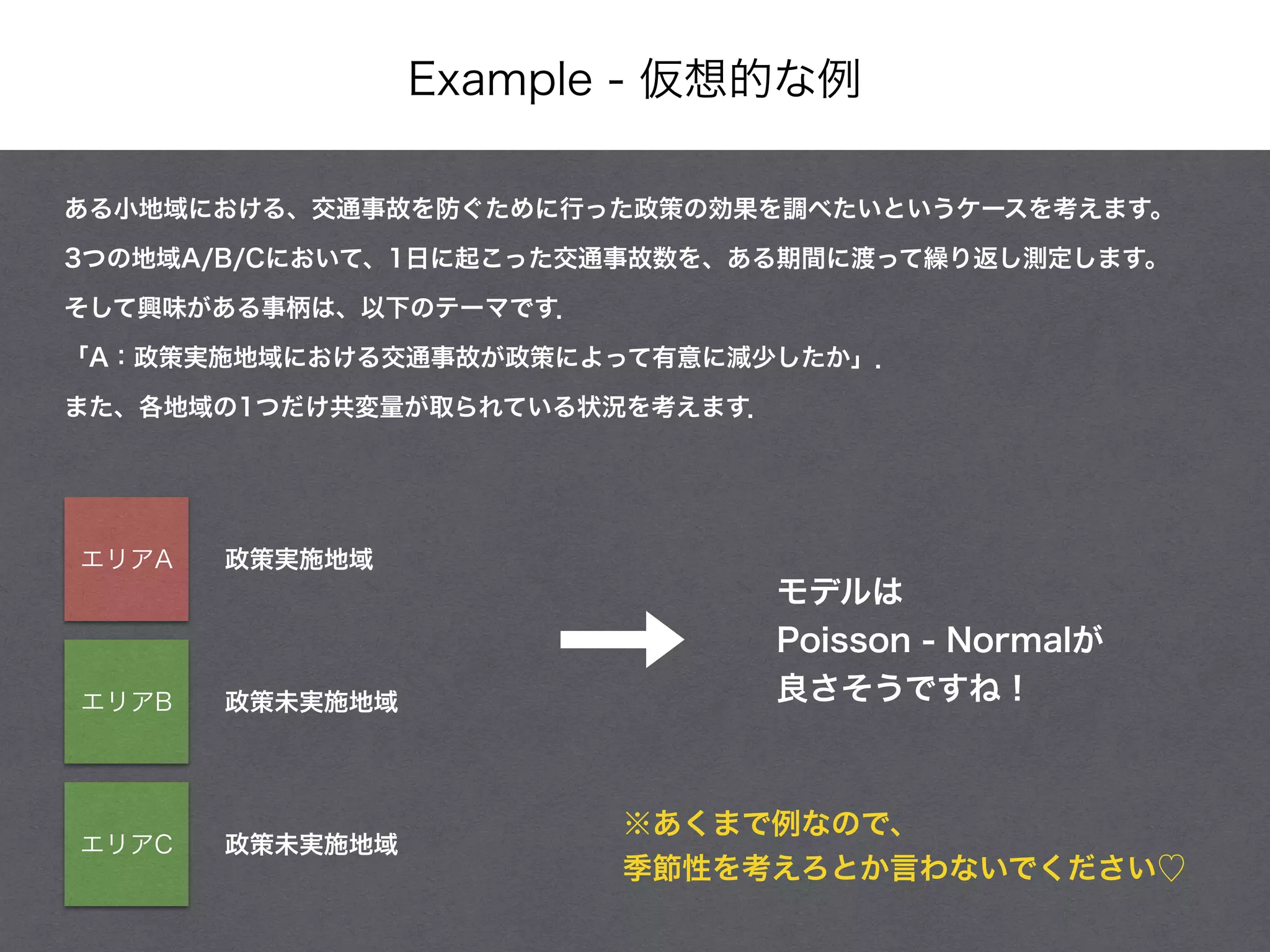 Example - 仮想的な例

ある小地域における、交通事故を防ぐために行った政策の効果を調べたいというケースを考えます。

3つの地域A/B/Cにおいて、1日に起こった交通事故数を、ある期間に渡って繰り返し測定します。

そして興味がある事柄は、以下のテーマです.

「A：政策実施地域における交通事故が政策によって有意に減少したか」.

また、各地域の1つだけ共変量が取られている状況を考えます.

エリアA 政策実施地域

エリアB 政策未実施地域

エリアC 政策未実施地域

モデルは
Poisson - Normalが
良さそうですね！

※あくまで例なので、
季節性を考えろとか言わないでください♡